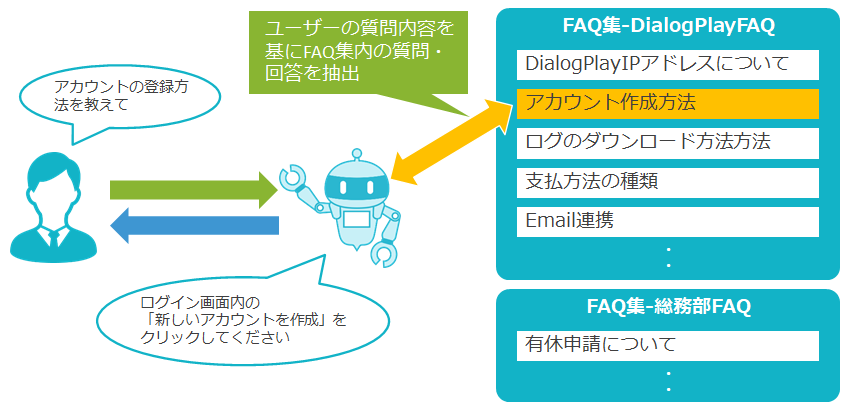 アカウントの登録方法を教えて

ユーザーの質問内容を基にFAQ集内の質問・回答を抽出

ログイン画面内の「新しいアカウントを作成」をクリックしてください

FAQ集-DialogPlayFAQ

DialogPlayIPアドレスについて

アカウント作成方法

ログのダウンロード方法方法

支払方法の種類

Email連携

:

FAQ集-総務部FAQ

有休申請について

: